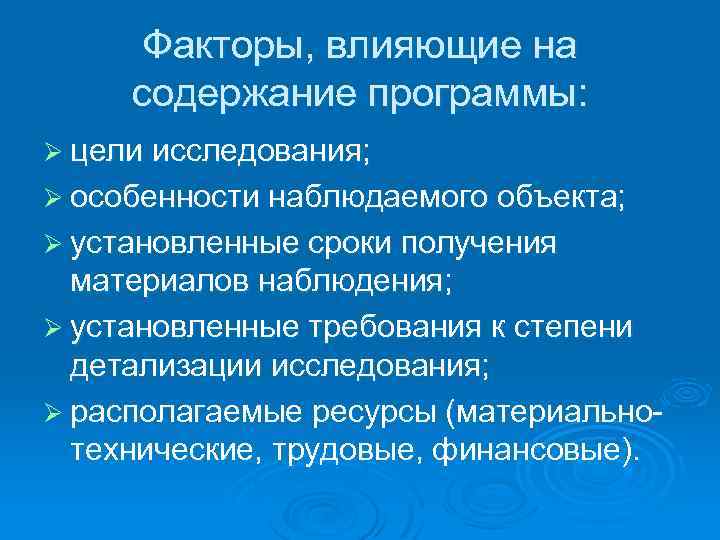 Факторы, влияющие на содержание программы:

➢ цели исследования;
➢ особенности наблюдаемого объекта;
➢ установленные сроки получения материалов наблюдения;
➢ установленные требования к степени детализации исследования;
➢ располагаемые ресурсы (материально-технические, трудовые, финансовые).